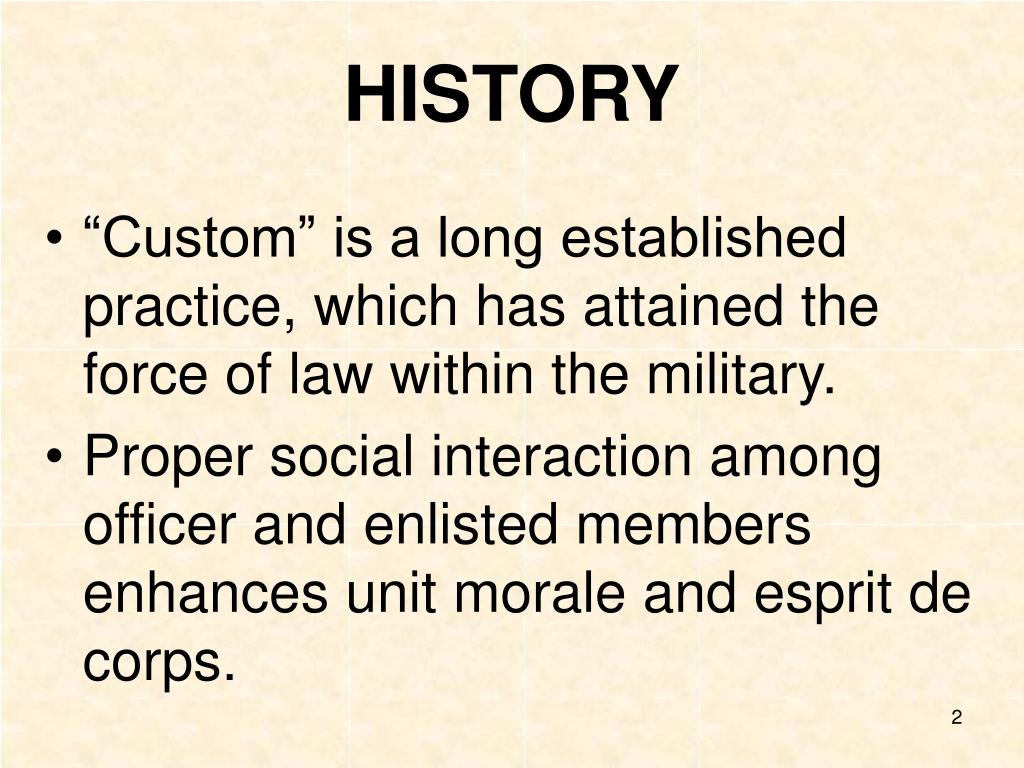 HISTORY

• “Custom” is a long established practice, which has attained the force of law within the military.
• Proper social interaction among officer and enlisted members enhances unit morale and esprit de corps.

2